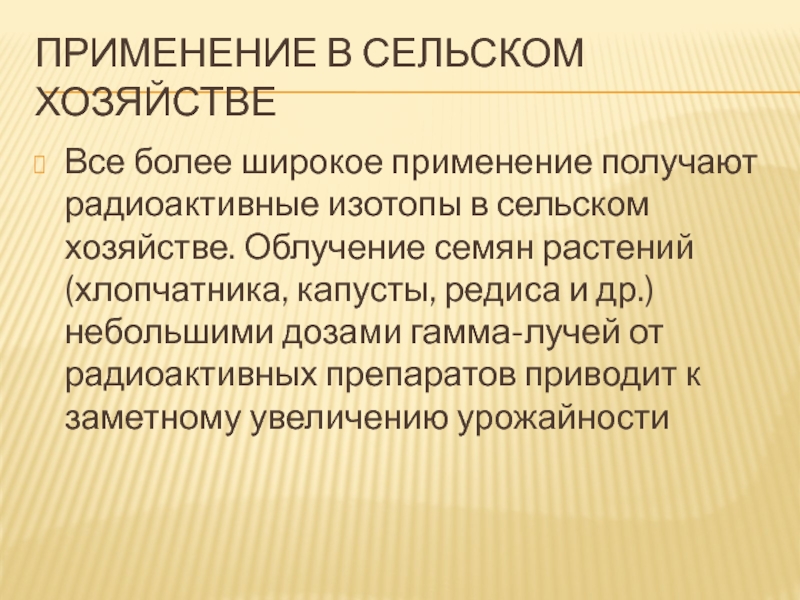 ПРИМЕНЕНИЕ В СЕЛЬСКОМ ХОЗЯЙСТВЕ

Все более широкое применение получают радиоактивные изотопы в сельском хозяйстве. Облучение семян растений (хлопчатника, капусты, редиса и др.) небольшими дозами гамма-лучей от радиоактивных препаратов приводит к заметному увеличению урожайности